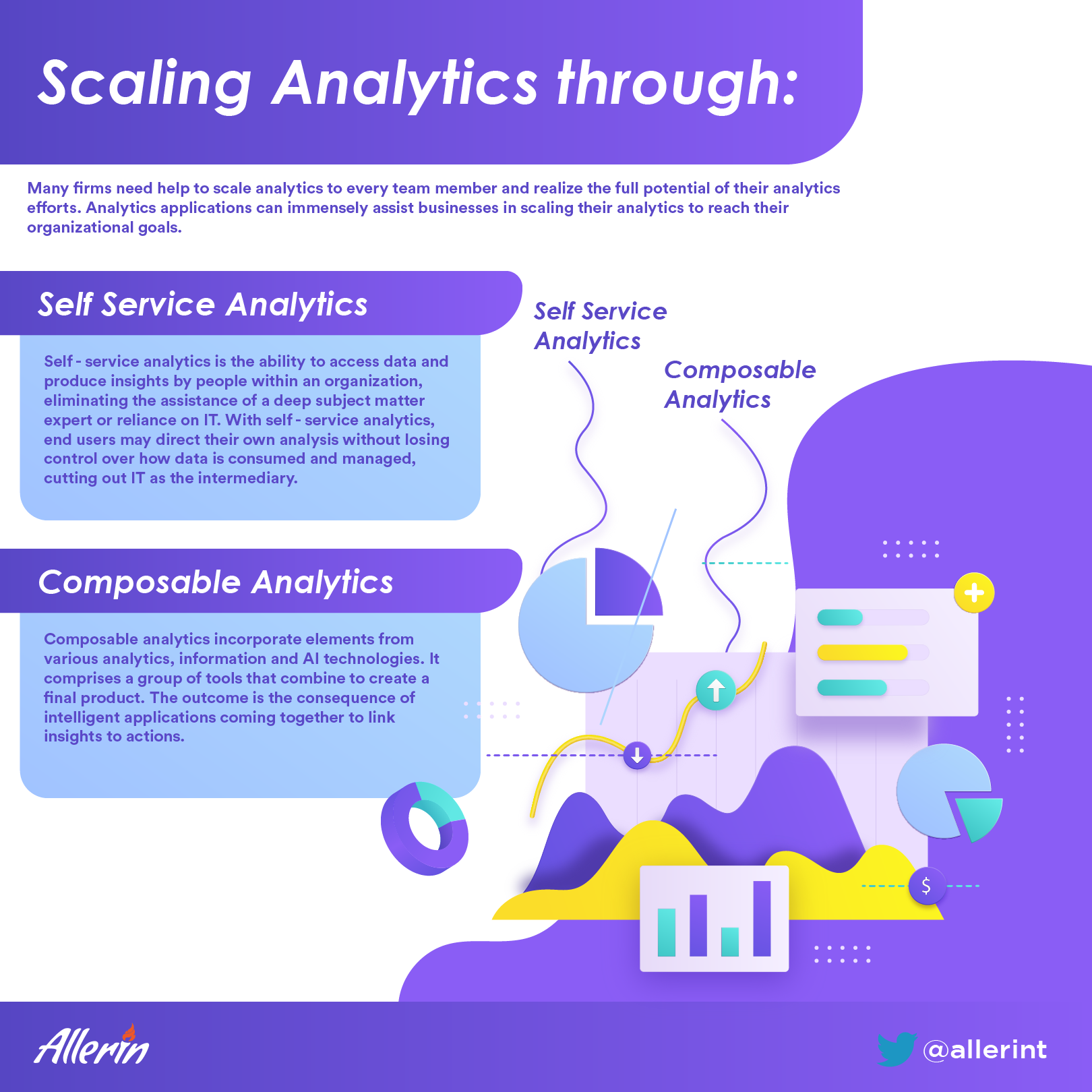 Scaling Analytics through:

Many firms need help to scale analytics to every team member and realize the full potential of their analytics efforts. Analytics applications can immensely assist businesses in scaling their analytics to reach their organizational goals.

Self Service Analytics

Self - service analytics is the ability to access data and produce insights by people within an organization, eliminating the assistance of a deep subject matter expert or reliance on IT. With self - service analytics, end users may direct their own analysis without losing control over how data is consumed and managed, cutting out IT as the intermediary.

Composable Analytics

Composable analytics incorporate elements from various analytics, information and AI technologies. It comprises a group of tools that combine to create a final product. The outcome is the consequence of intelligent applications coming together to link insights to actions.

Self Service Analytics

Composable Analytics

$

Allerin

@allerint